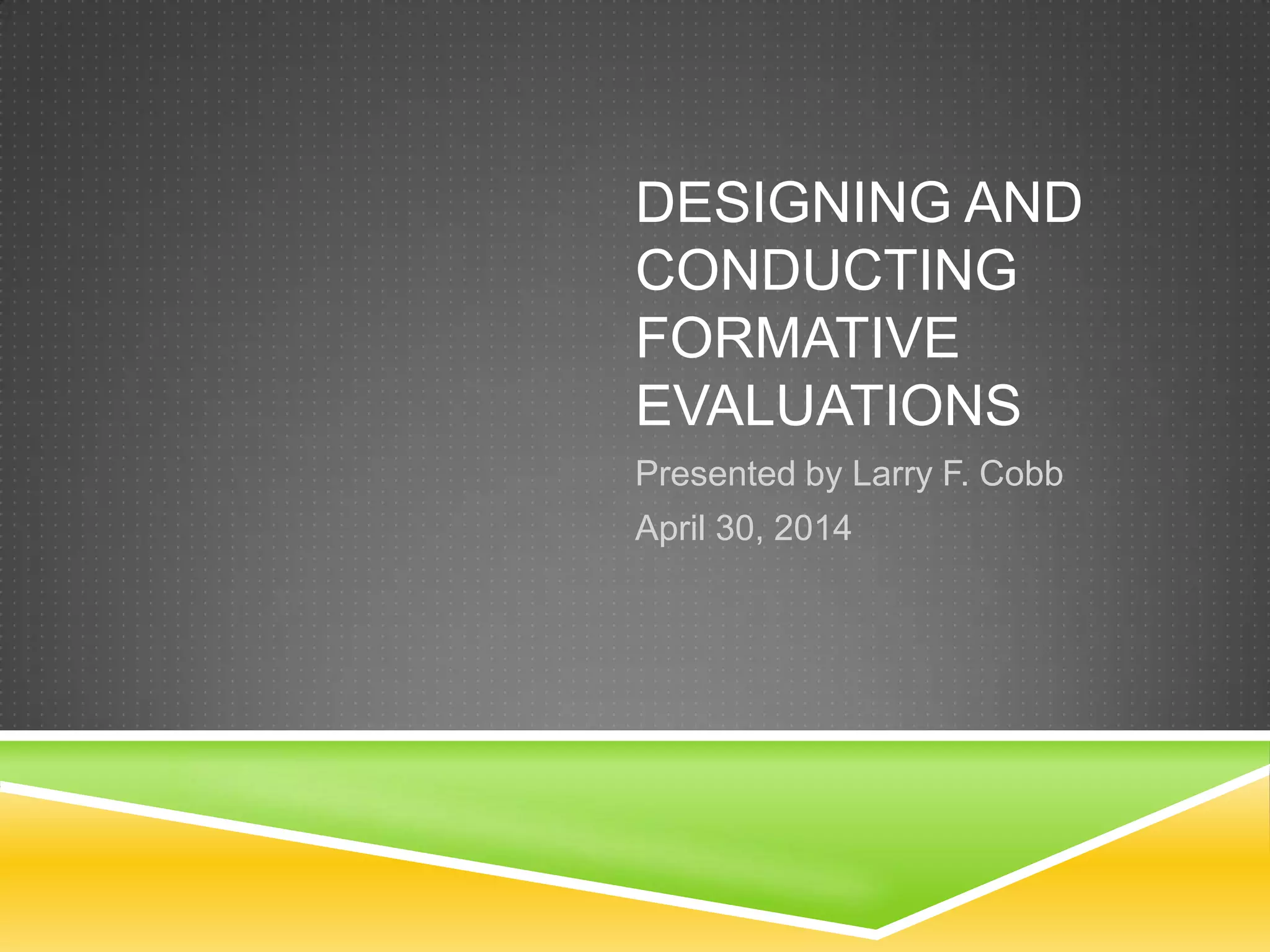 DESIGNING AND CONDUCTING FORMATIVE EVALUATIONS

Presented by Larry F. Cobb

April 30, 2014